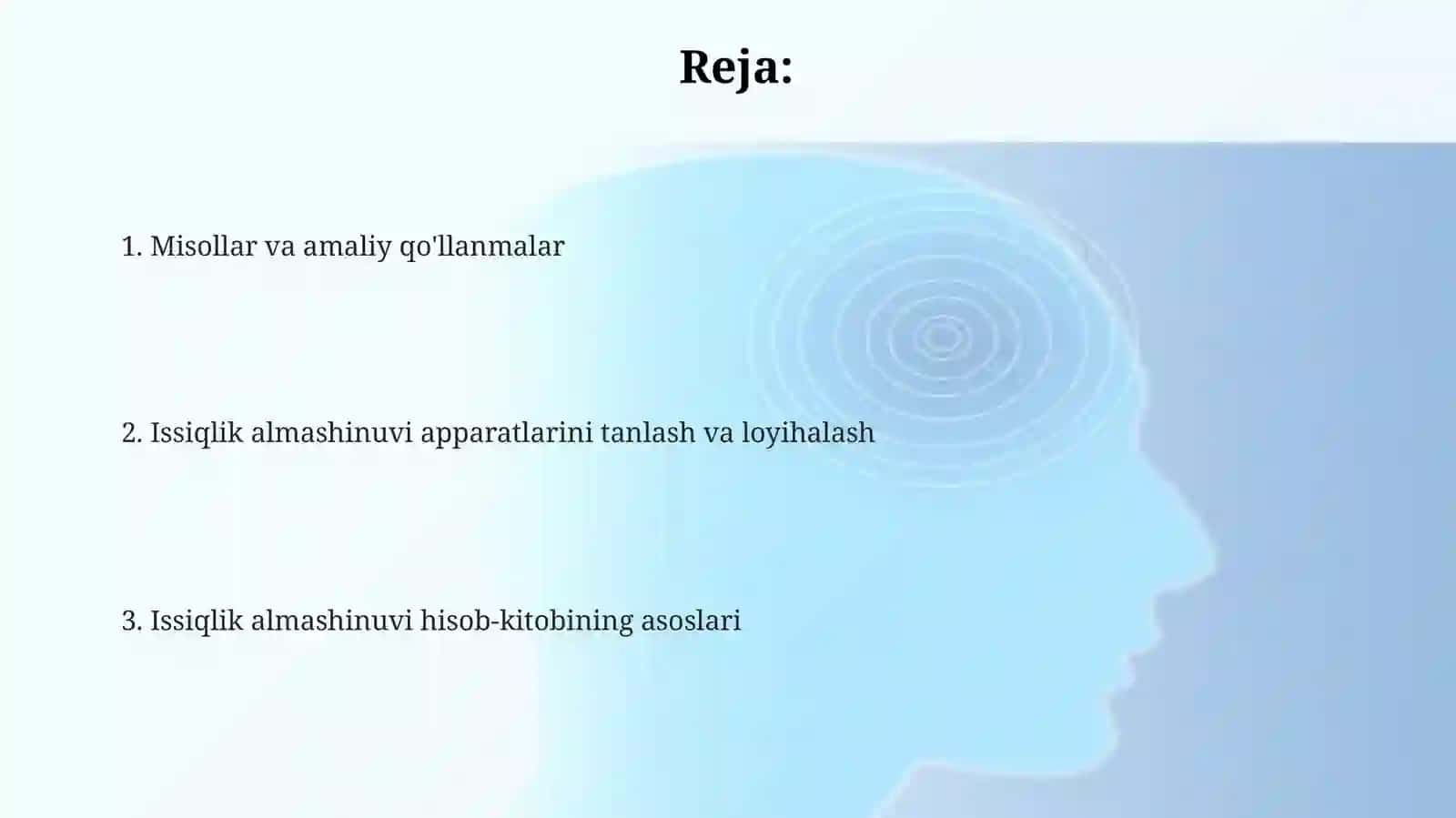 Reja:

1. Misollar va amaliy qo'llanmalar

2. Issiqlik almashinuvi apparatlarini tanlash va loyihalash

3. Issiqlik almashinuvi hisob-kitobining asoslari